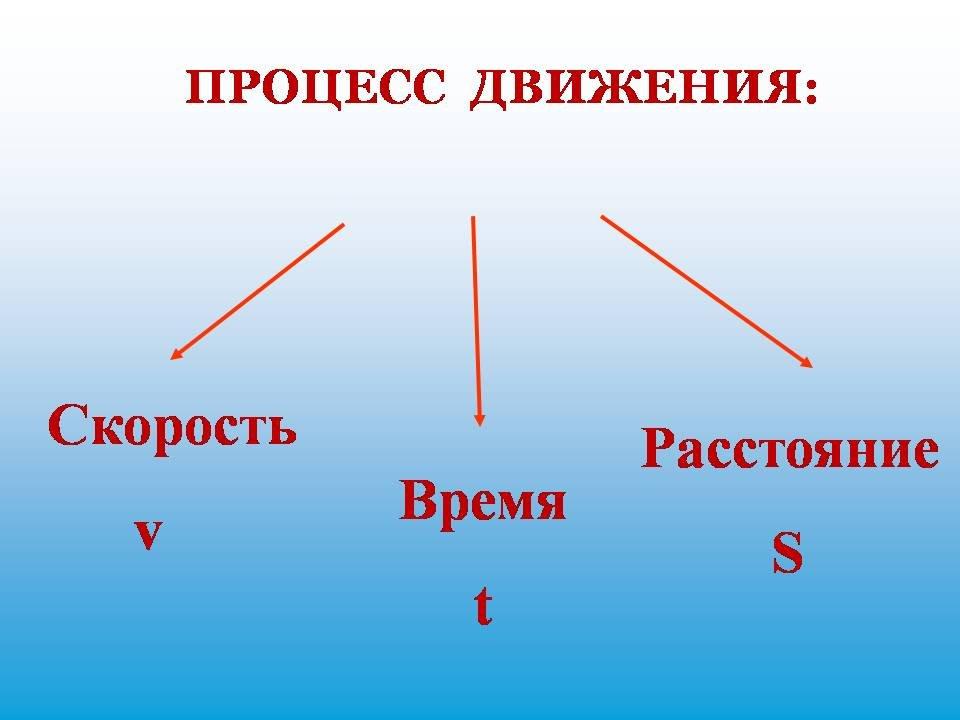 ПРОЦЕСС ДВИЖЕНИЯ:

Скорость
v

Время
t

Расстояние
S